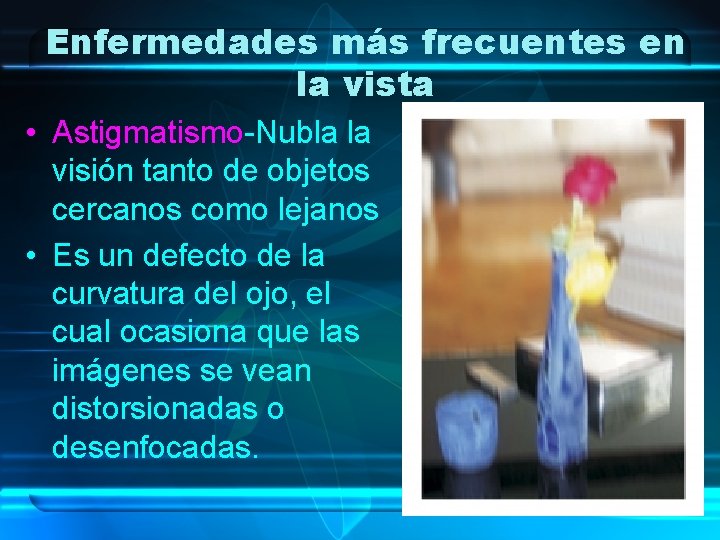 Enfermedades más frecuentes en la vista

• Astigmatismo-Nubla la visión tanto de objetos cercanos como lejanos

• Es un defecto de la curvatura del ojo, el cual ocasiona que las imágenes se vean distorsionadas o desenfocadas.